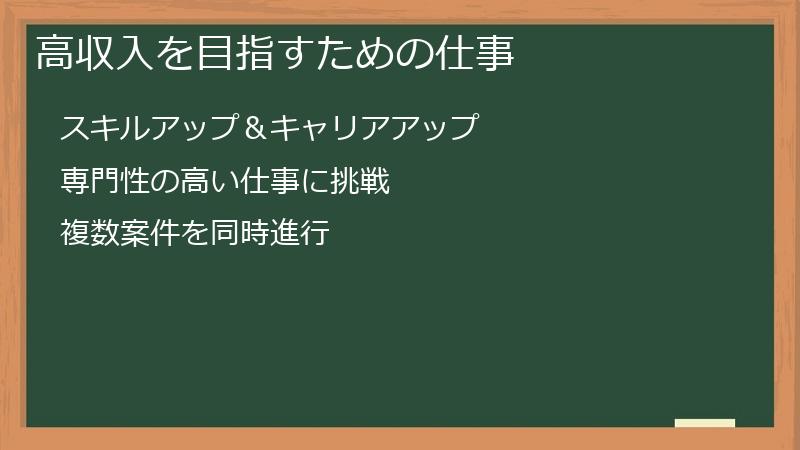 高収入を目指すための仕事

スキルアップ＆キャリアアップ

専門性の高い仕事に挑戦

複数案件を同時進行